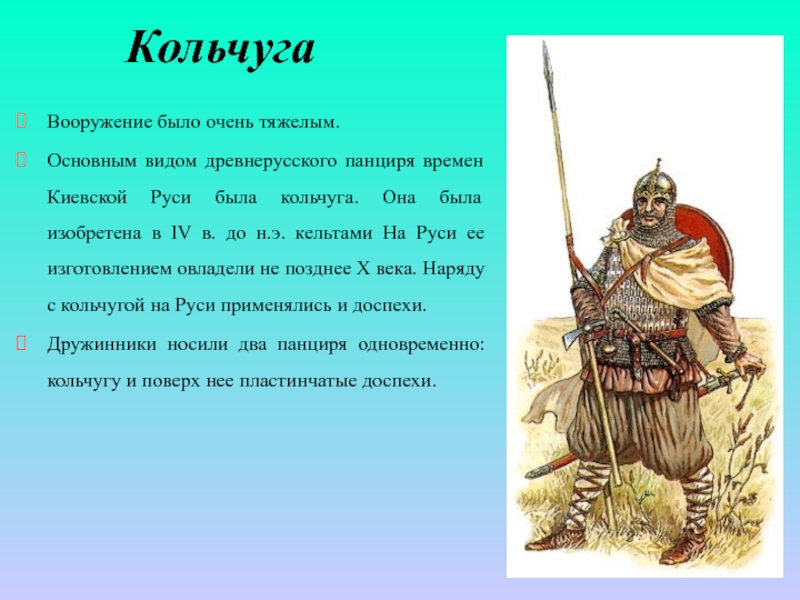 Кольчуга

Вооружение было очень тяжелым.

Основным видом древнерусского панциря времен Киевской Руси была кольчуга. Она была изобретена в IV в. до н.э. кельтами На Руси ее изготовлением овладели не позднее X века. Наряду с кольчугой на Руси применялись и доспехи.

Дружинники носили два панциря одновременно: кольчугу и поверх нее пластинчатые доспехи.